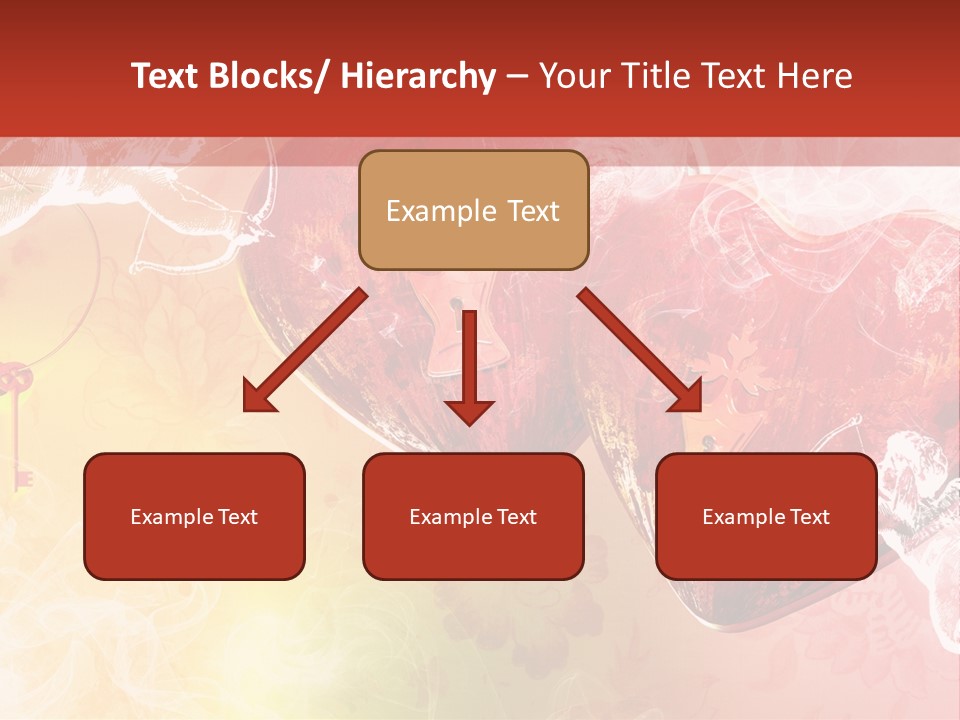 Text Blocks/ Hierarchy – Your Title Text Here

Example Text

Example Text

Example Text

Example Text